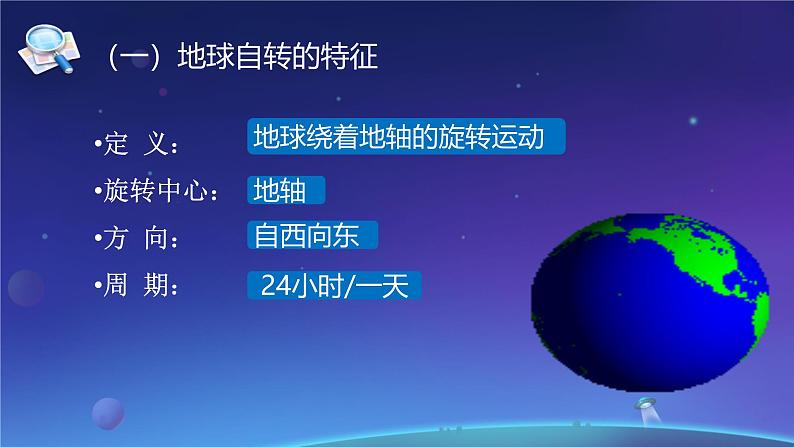 （一）地球自转的特征

•定 义： 地球绕着地轴的旋转运动

•旋转中心： 地轴

•方 向： 自西向东

•周 期： 24小时/一天